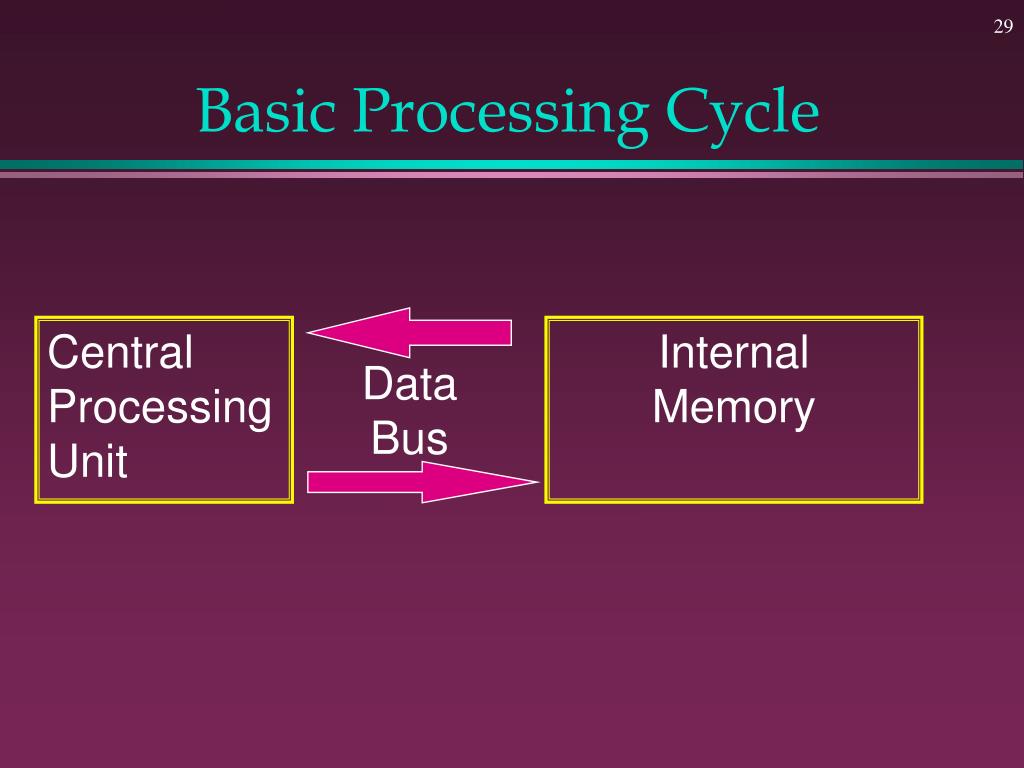 29

Basic Processing Cycle

Central Processing Unit

Data Bus

Internal Memory